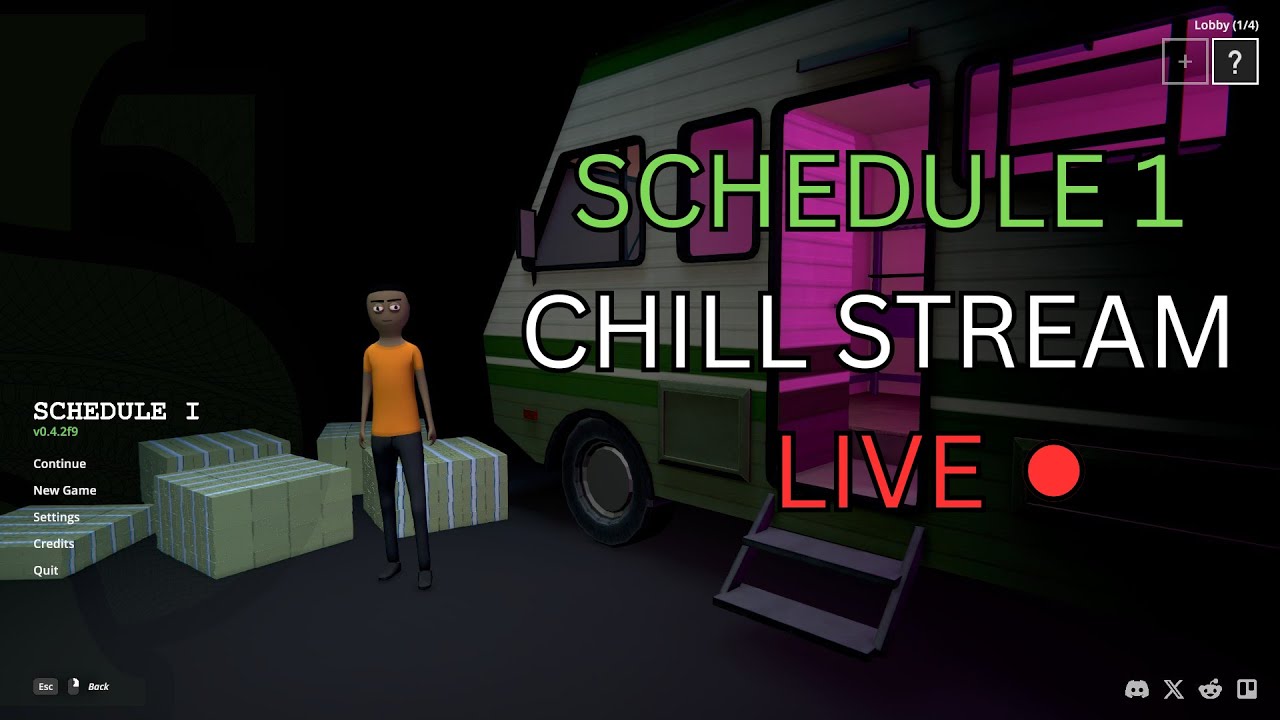 Lobby (1/4)

+ ?

SCHEDULE 1

CHILL STREAM

LIVE

SCHEDULE I
v0.4.2f9

Continue
New Game
Settings
Credits
Quit

Esc Back